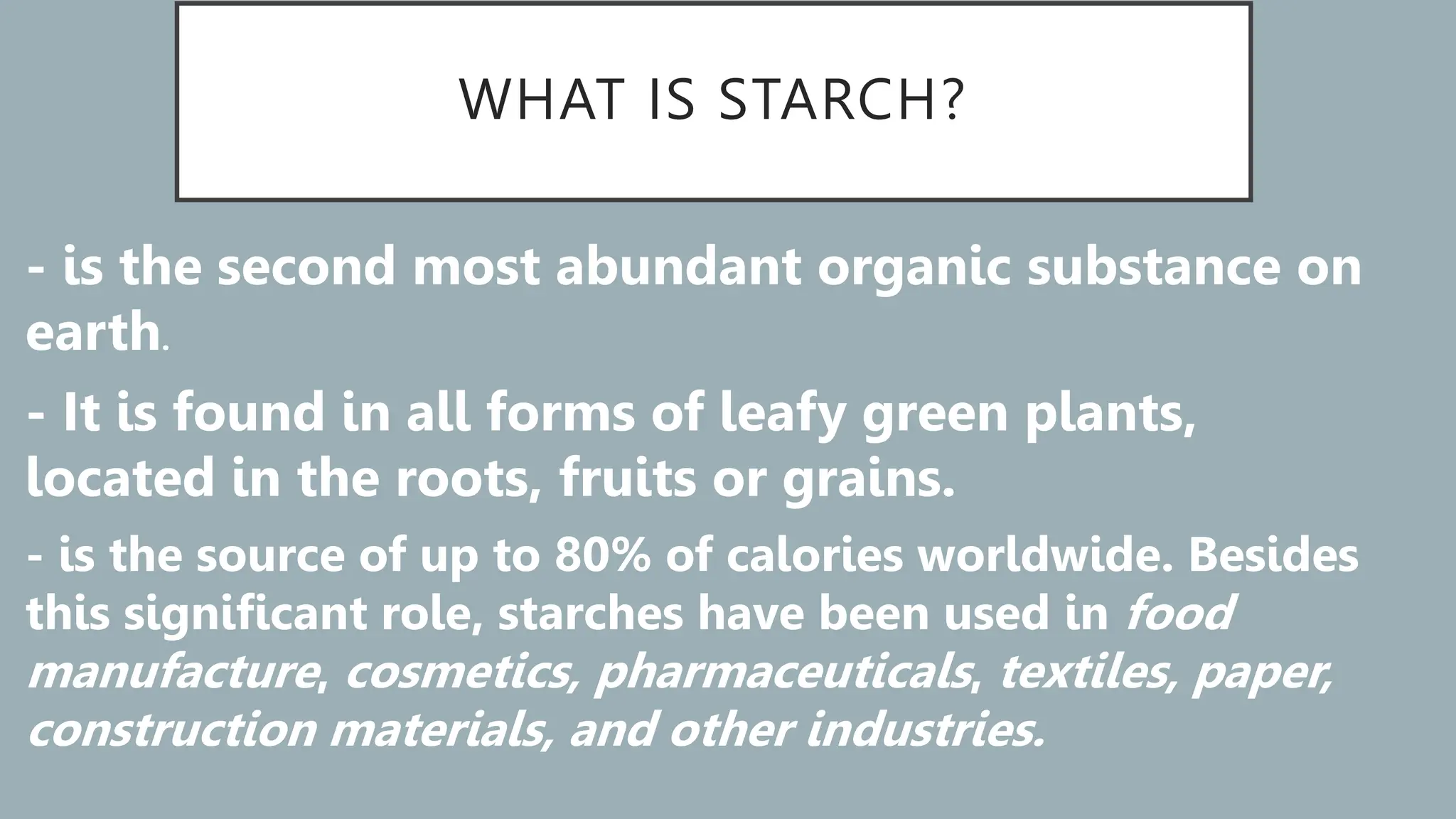 WHAT IS STARCH?

- is the second most abundant organic substance on earth.

- It is found in all forms of leafy green plants, located in the roots, fruits or grains.

- is the source of up to 80% of calories worldwide. Besides this significant role, starches have been used in food manufacture, cosmetics, pharmaceuticals, textiles, paper, construction materials, and other industries.